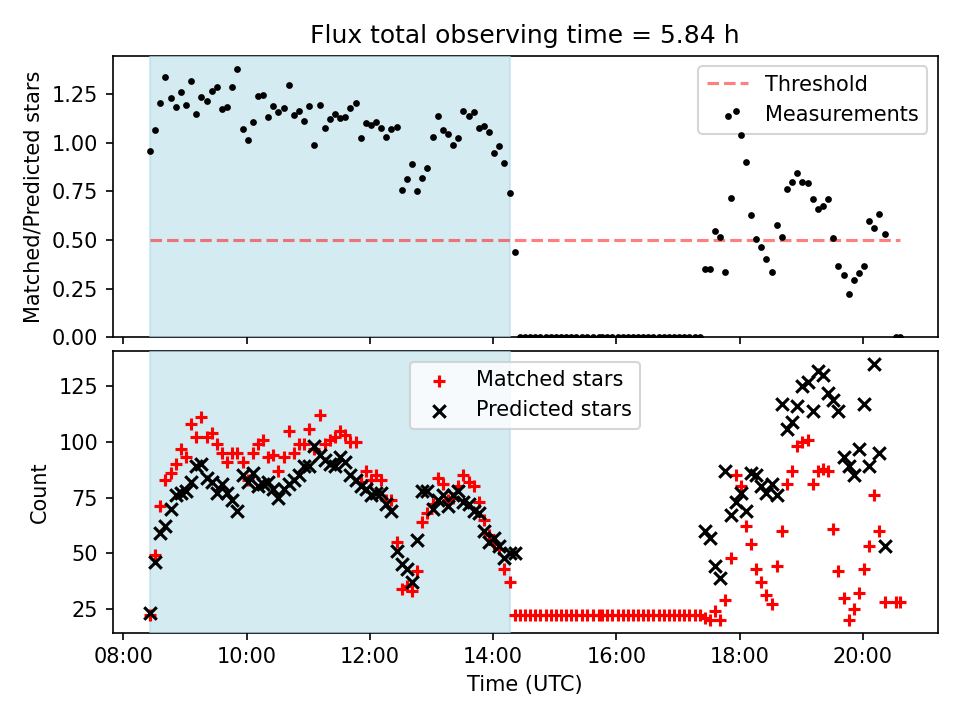 Flux total observing time = 5.84 h

Matched/Predicted stars

1.25
1.00
0.75
0.50
0.25
0.00

Threshold
Measurements

Count

125
100
75
50
25

Matched stars
Predicted stars

08:00
10:00
12:00
14:00
16:00
18:00
20:00

Time (UTC)